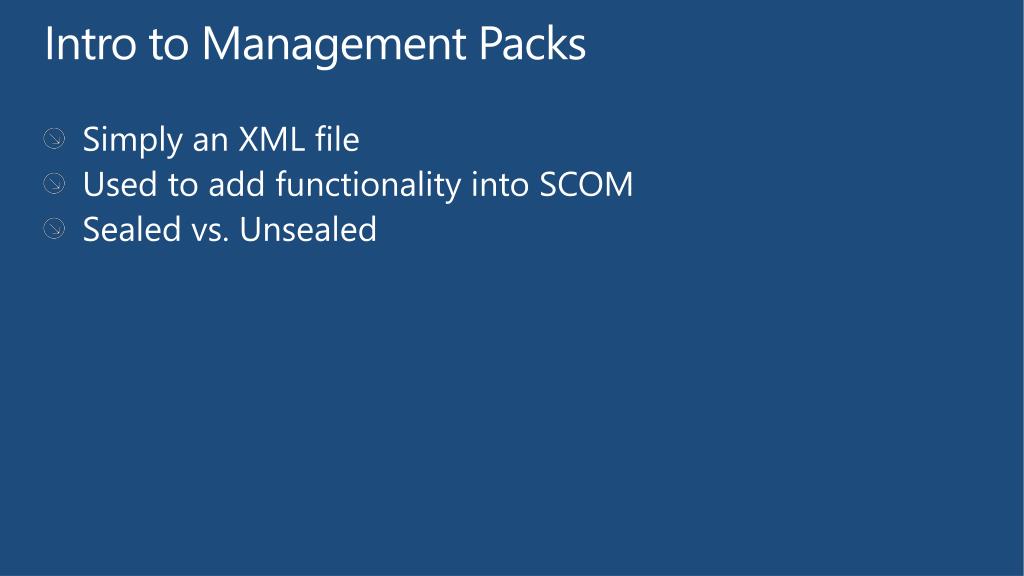 Intro to Management Packs

Simply an XML file
Used to add functionality into SCOM
Sealed vs. Unsealed